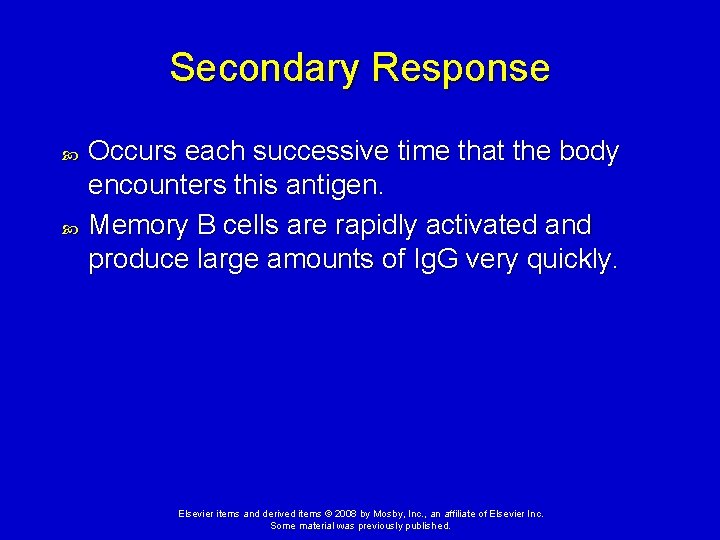 Secondary Response

Occurs each successive time that the body encounters this antigen.

Memory B cells are rapidly activated and produce large amounts of IgG very quickly.

Elsevier items and derived items © 2008 by Mosby, Inc., an affiliate of Elsevier Inc.
Some material was previously published.